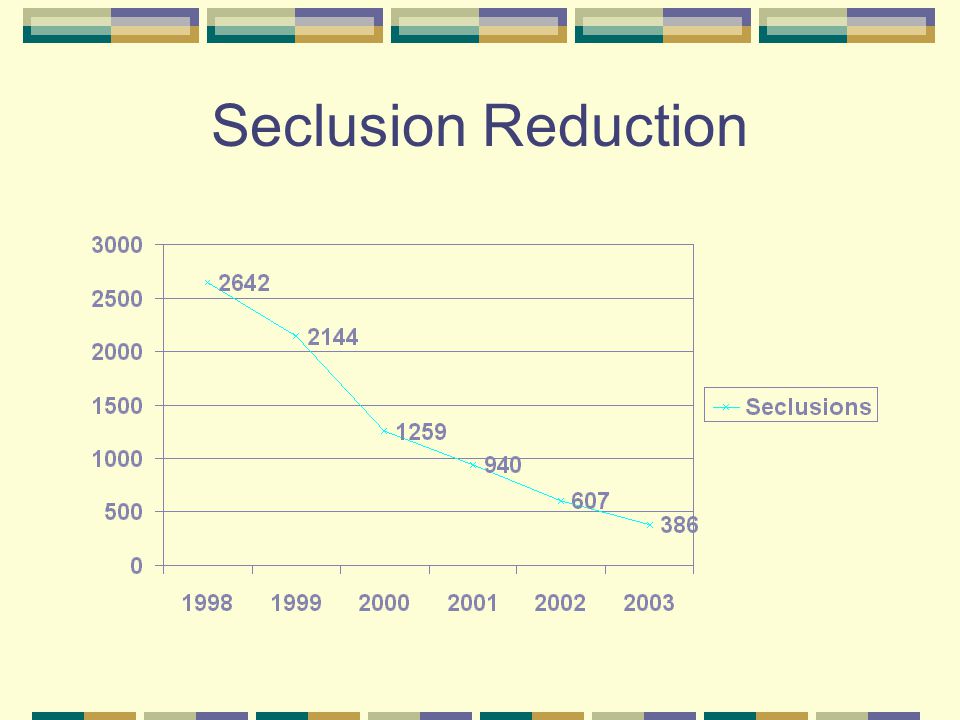 Seclusion Reduction

3000
2500
2000
1500
1000
500
0

2642
2144
1259
940
607
386

1998 1999 2000 2001 2002 2003

Seclusions